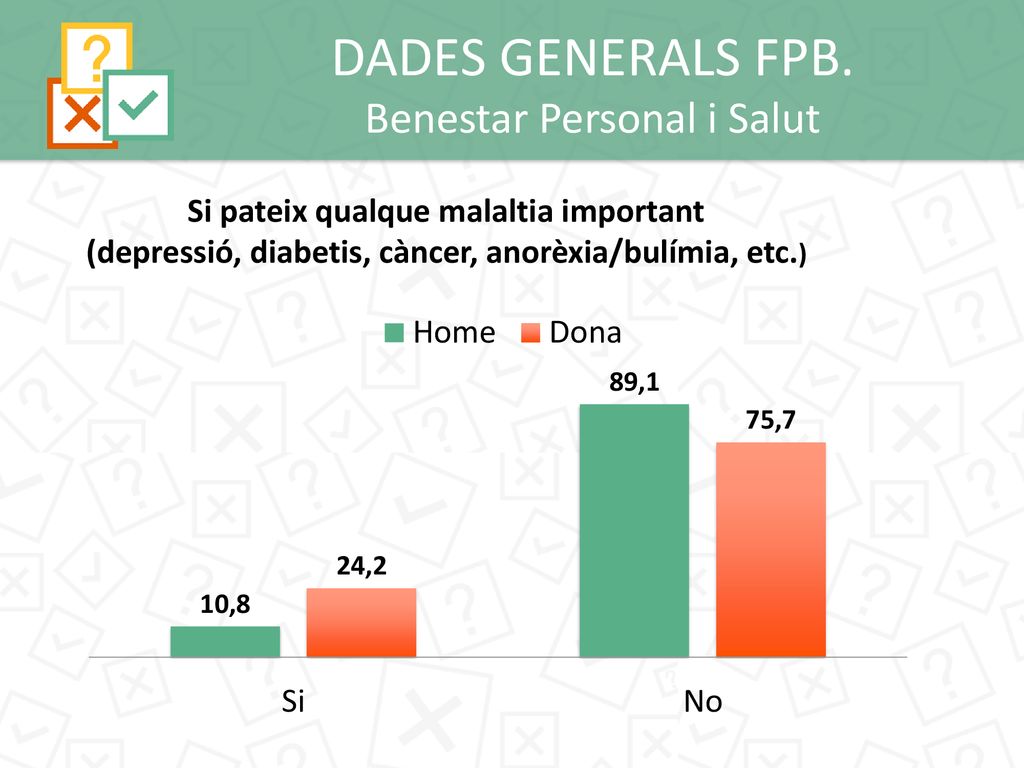 DADES GENERALS FPB.
Benestar Personal i Salut

Si pateix qualque malaltia important
(depressió, diabetis, càncer, anorèxia/bulímia, etc.)

Home Dona

10,8
24,2
89,1
75,7

Si
No